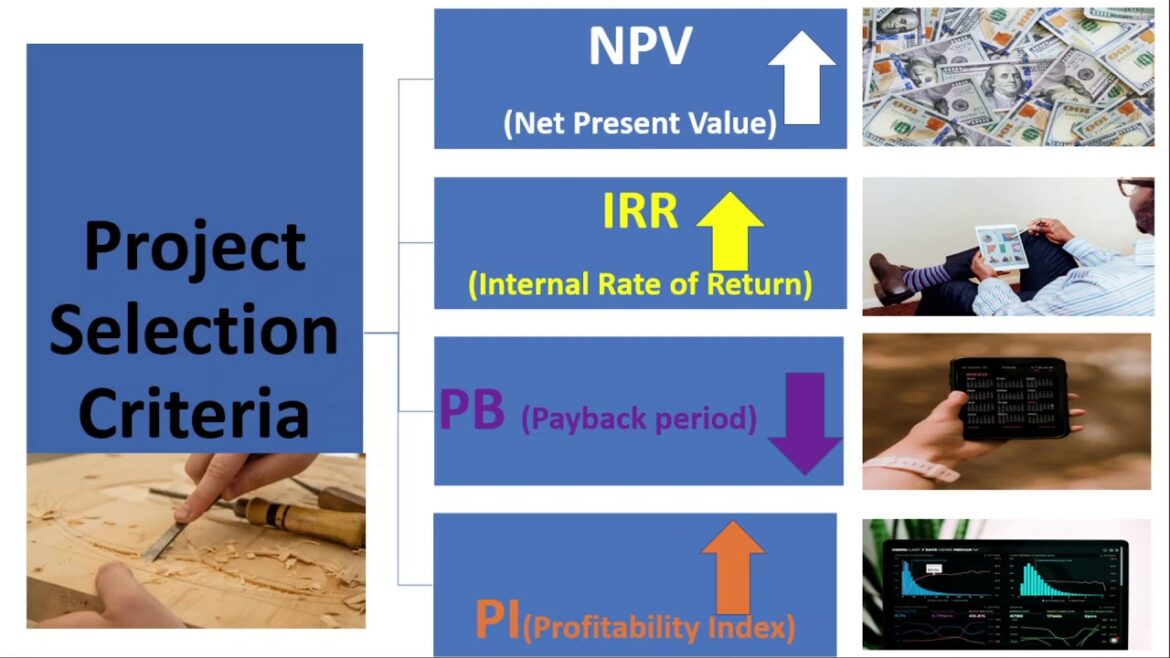 Project Selection Criteria

NPV
(Net Present Value)

IRR
(Internal Rate of Return)

PB (Payback period)

PI(Profitability Index)